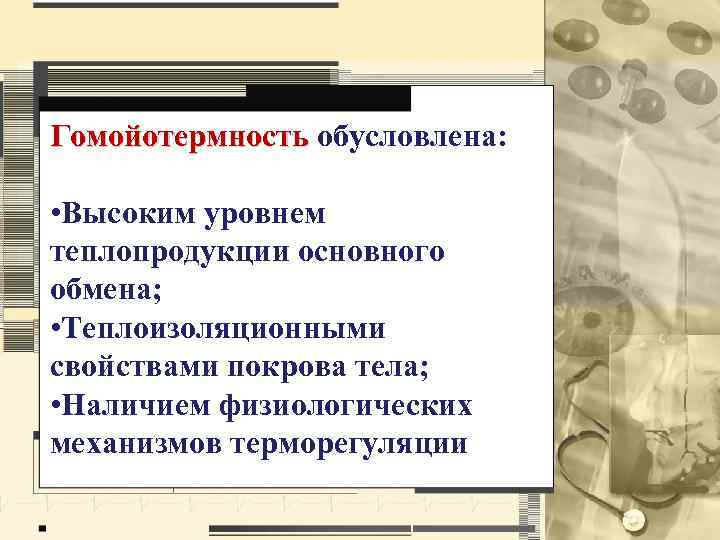 Гомойотермность обусловлена:

•Высоким уровнем теплопродукции основного обмена;
•Теплоизоляционными свойствами покрова тела;
•Наличием физиологических механизмов терморегуляции